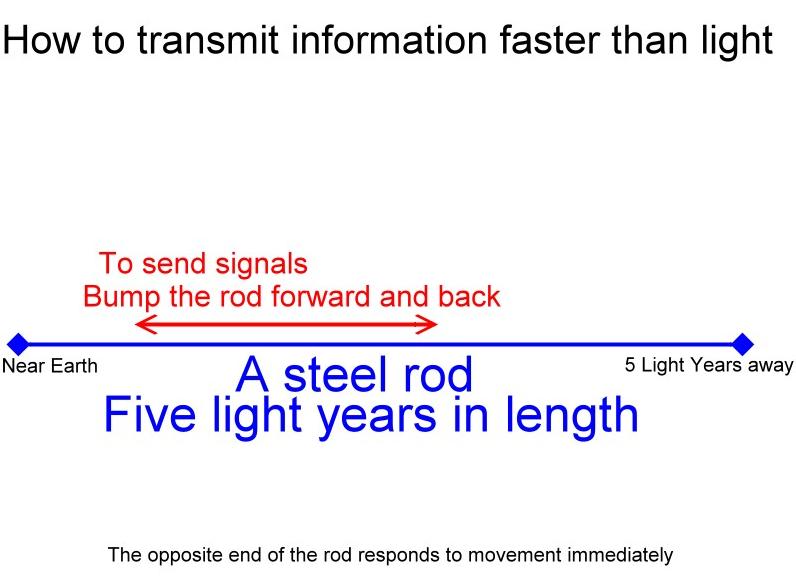 How to transmit information faster than light

To send signals
Bump the rod forward and back

Near Earth

5 Light Years away

A steel rod
Five light years in length

The opposite end of the rod responds to movement immediately